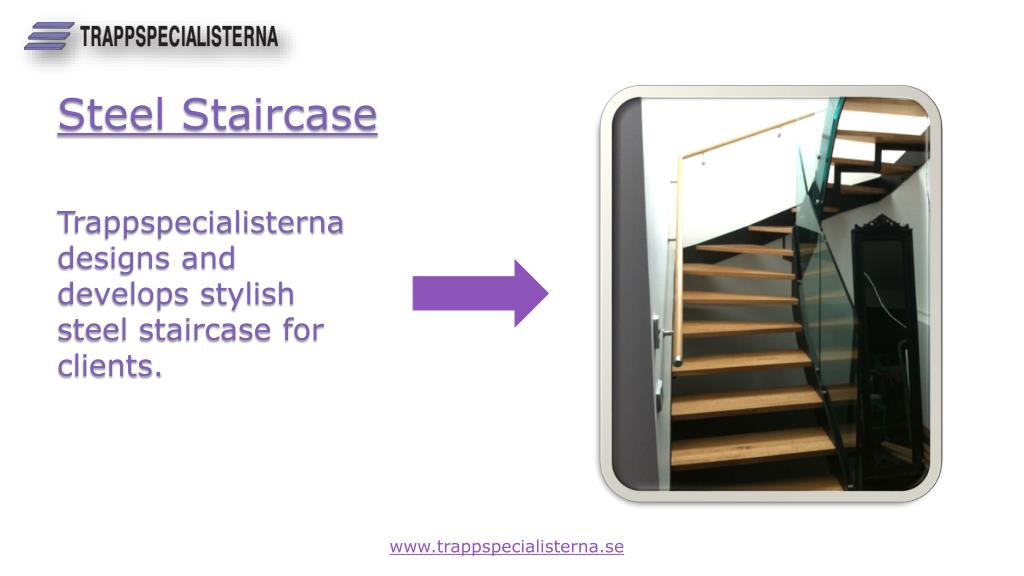 TRAPPSPECIALISTERNA

Steel Staircase

Trappspecialisterna designs and develops stylish steel staircase for clients.

www.trappspecialisterna.se